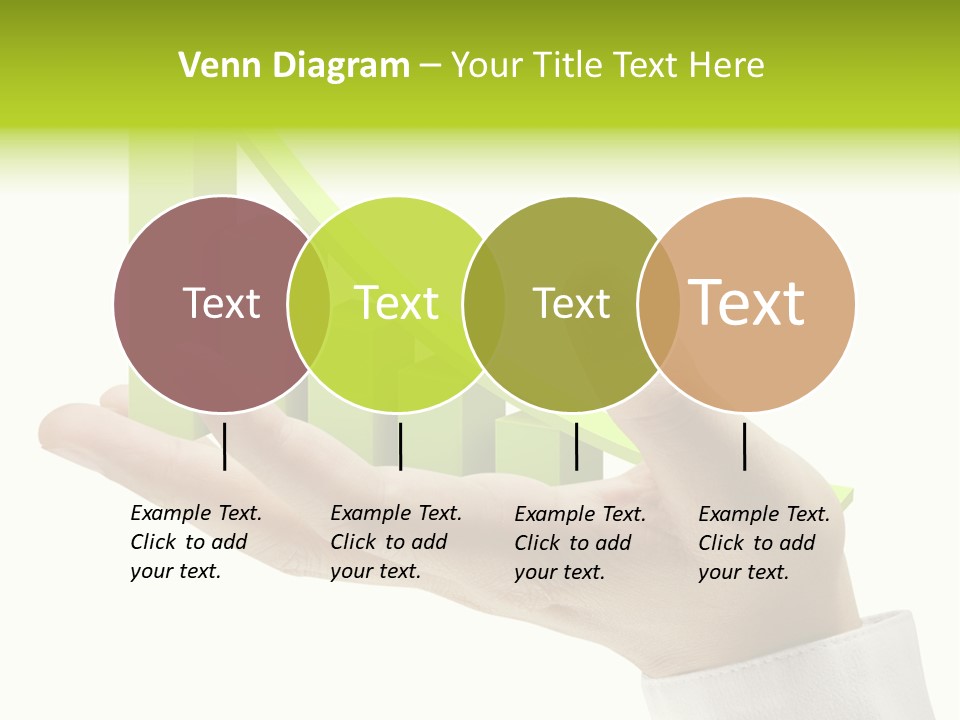 Venn Diagram – Your Title Text Here

Text

Text

Text

Text

Example Text. Click to add your text.

Example Text. Click to add your text.

Example Text. Click to add your text.

Example Text. Click to add your text.